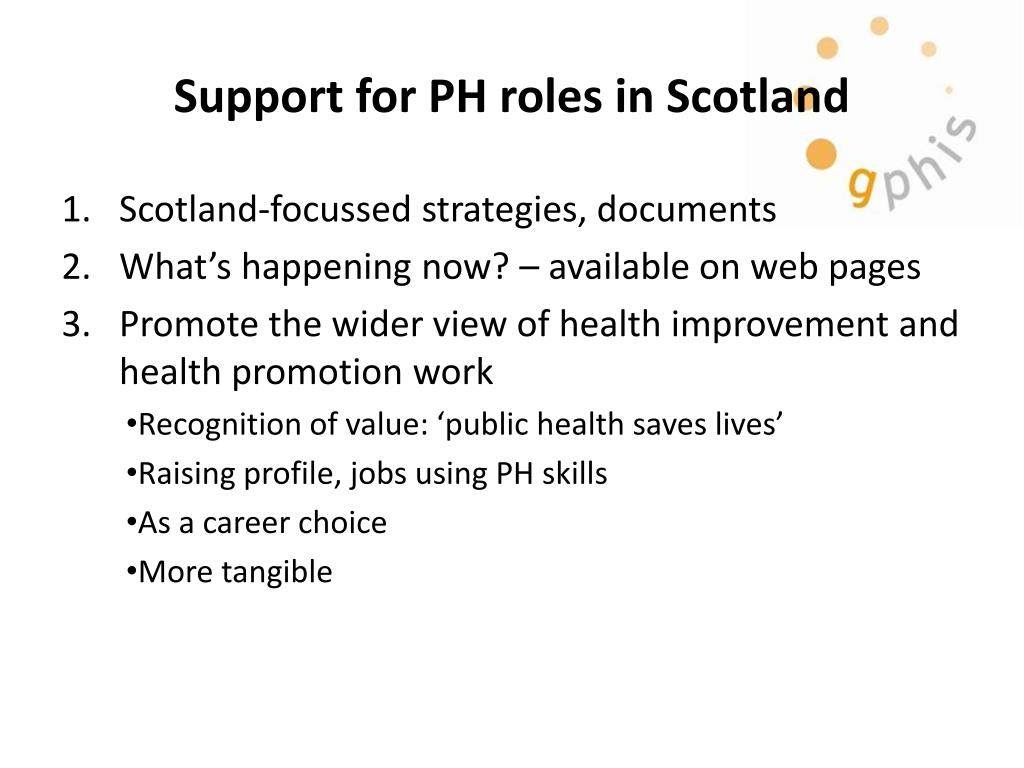 Support for PH roles in Scotland

gphis

1. Scotland-focussed strategies, documents
2. What’s happening now? – available on web pages
3. Promote the wider view of health improvement and health promotion work

•Recognition of value: ‘public health saves lives’
•Raising profile, jobs using PH skills
•As a career choice
•More tangible